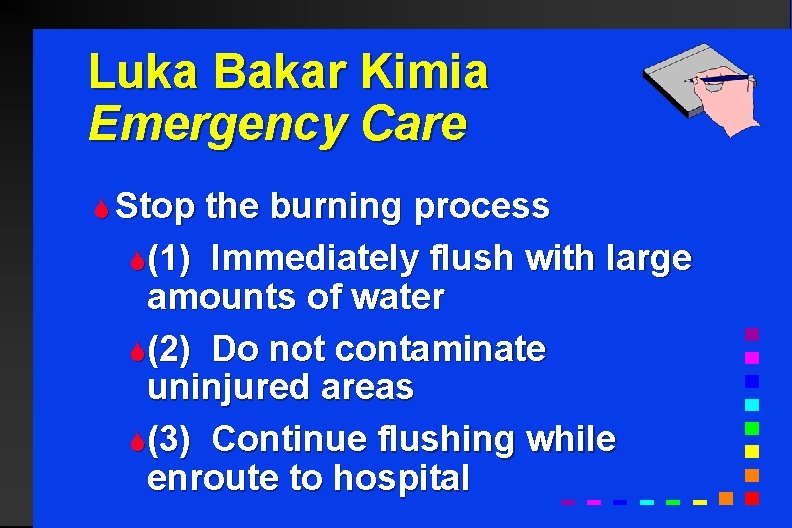 Luka Bakar Kimia
Emergency Care

Stop the burning process

(1) Immediately flush with large amounts of water

(2) Do not contaminate uninjured areas

(3) Continue flushing while enroute to hospital